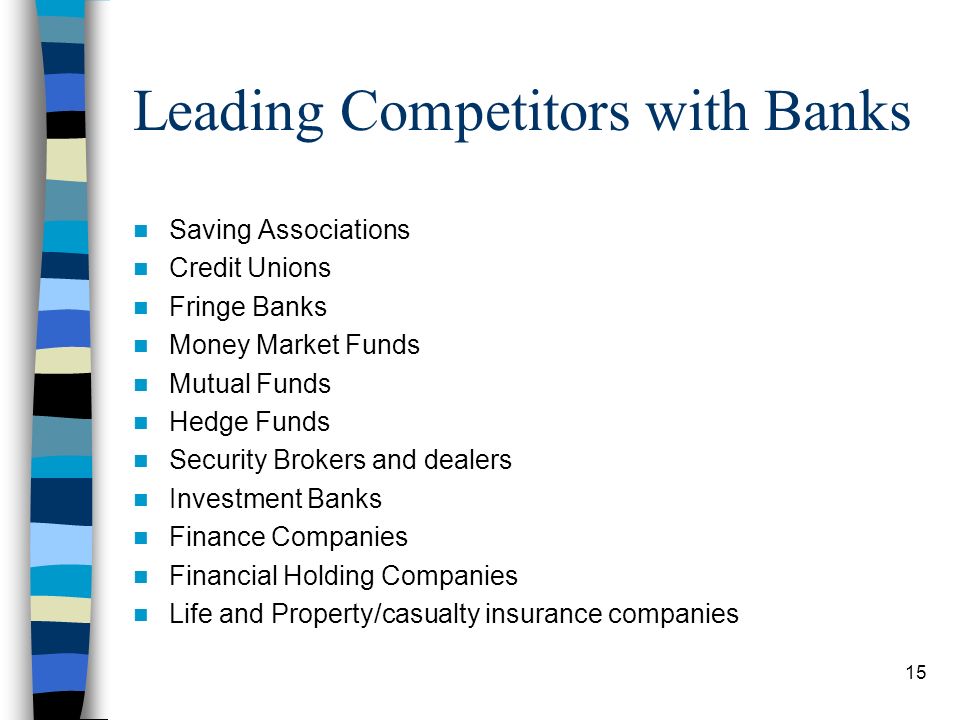 Leading Competitors with Banks

- Saving Associations
- Credit Unions
- Fringe Banks
- Money Market Funds
- Mutual Funds
- Hedge Funds
- Security Brokers and dealers
- Investment Banks
- Finance Companies
- Financial Holding Companies
- Life and Property/casualty insurance companies

15